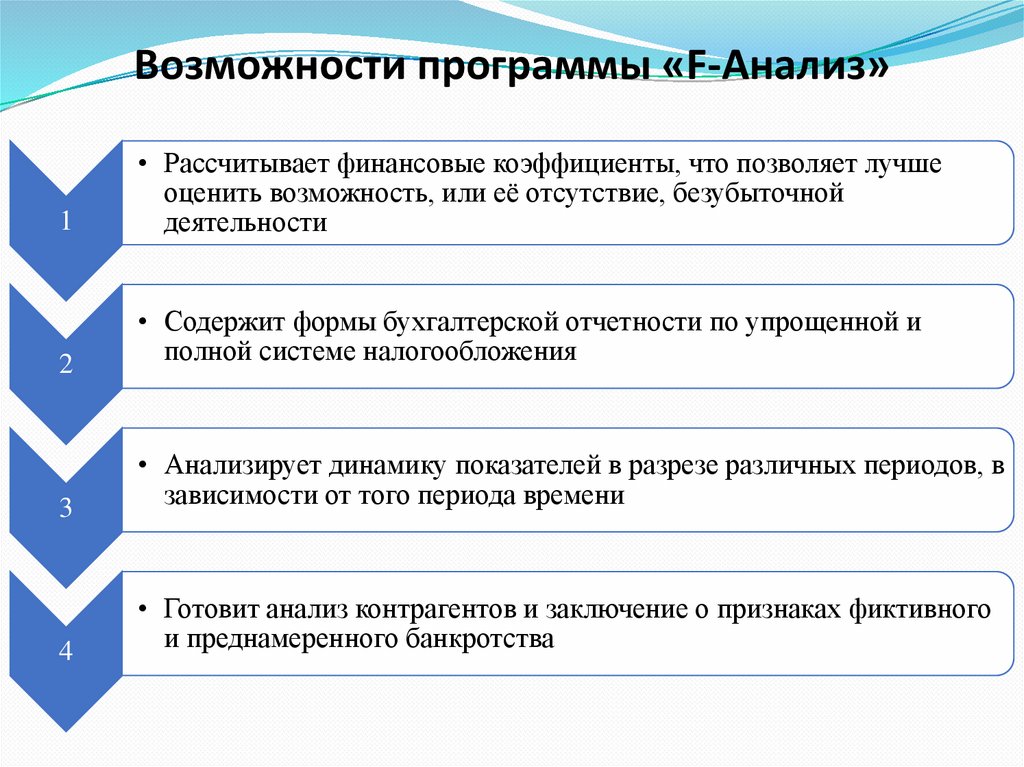 Возможности программы «F-Анализ»

1

• Рассчитывает финансовые коэффициенты, что позволяет лучше оценить возможность, или её отсутствие, безубыточной деятельности

2

• Содержит формы бухгалтерской отчетности по упрощенной и полной системе налогообложения

3

• Анализирует динамику показателей в разрезе различных периодов, в зависимости от того периода времени

4

• Готовит анализ контрагентов и заключение о признаках фиктивного и преднамеренного банкротства